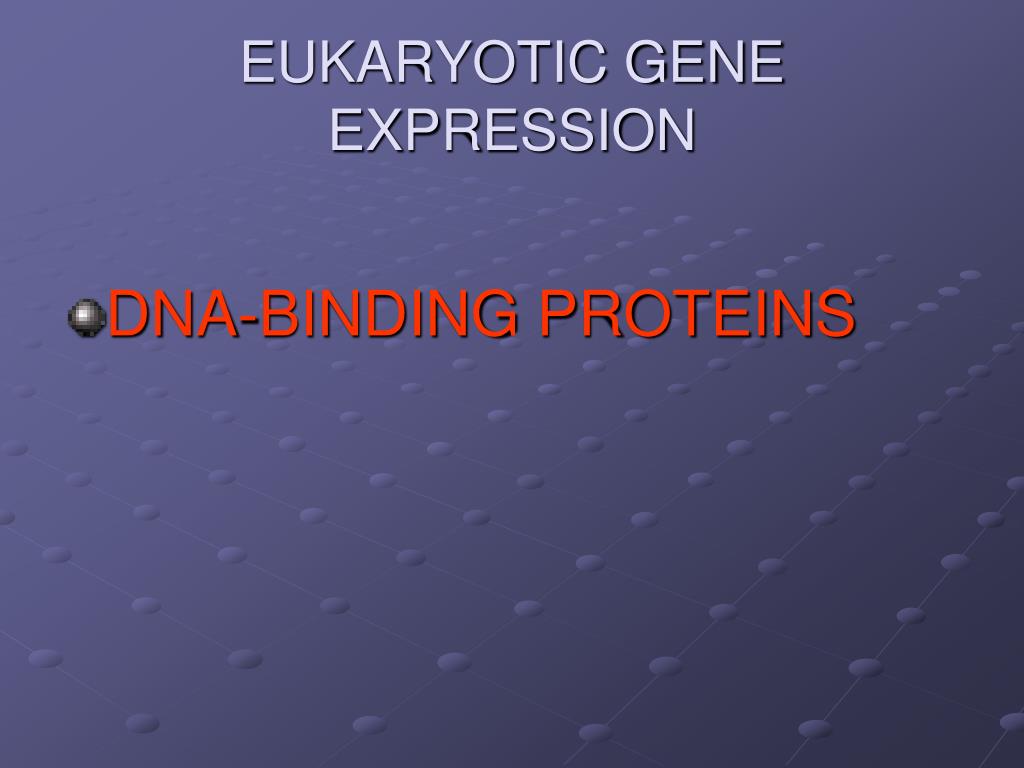 EUKARYOTIC GENE EXPRESSION

DNA-BINDING PROTEINS